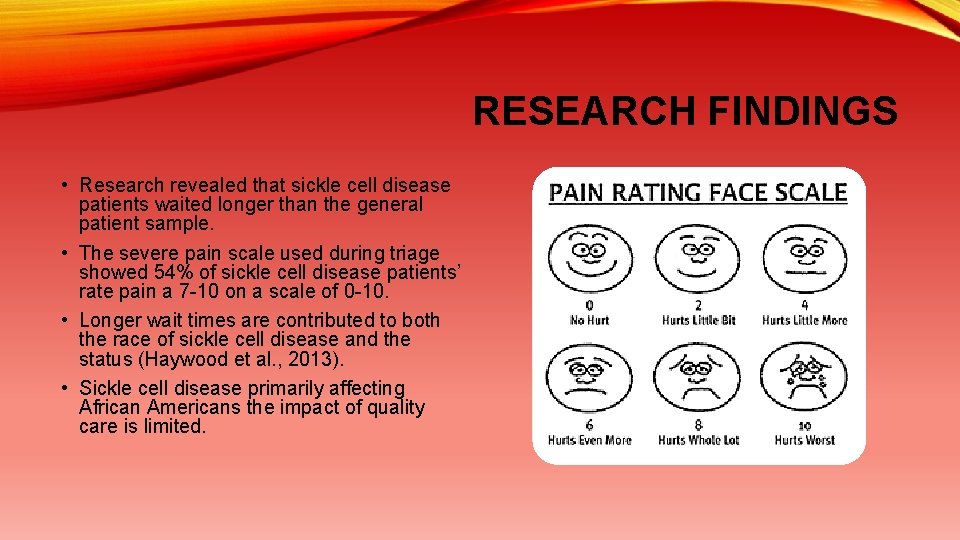 RESEARCH FINDINGS

• Research revealed that sickle cell disease patients waited longer than the general patient sample.

• The severe pain scale used during triage showed 54% of sickle cell disease patients' rate pain a 7-10 on a scale of 0-10.

• Longer wait times are contributed to both the race of sickle cell disease and the status (Haywood et al., 2013).

• Sickle cell disease primarily affecting African Americans the impact of quality care is limited.

PAIN RATING FACE SCALE

0
No Hurt

2
Hurts Little Bit

4
Hurts Little More

6
Hurts Even More

8
Hurts Whole Lot

10
Hurts Worst